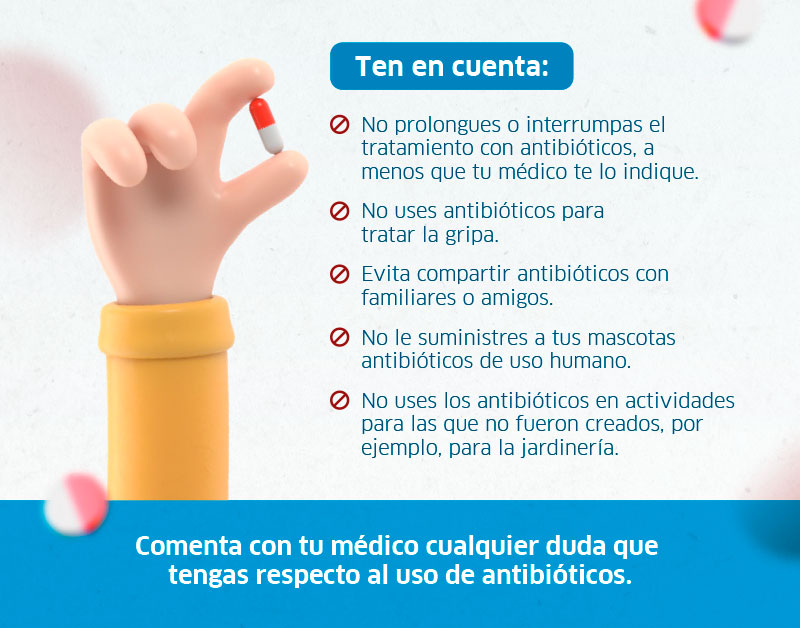 Ten en cuenta:

No prolongues o interrumpas el tratamiento con antibióticos, a menos que tu médico te lo indique.

No uses antibióticos para tratar la gripa.

Evita compartir antibióticos con familiares o amigos.

No le suministres a tus mascotas antibióticos de uso humano.

No uses los antibióticos en actividades para las que no fueron creados, por ejemplo, para la jardinería.

Comenta con tu médico cualquier duda que tengas respecto al uso de antibióticos.